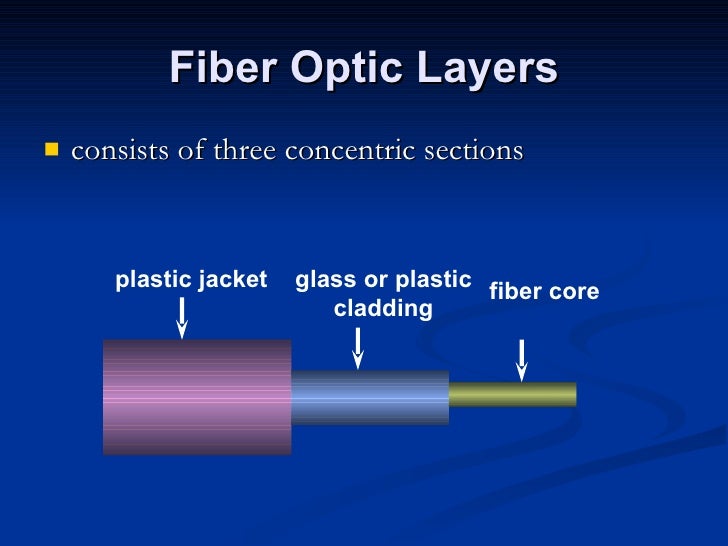 Fiber Optic Layers

consists of three concentric sections

plastic jacket

glass or plastic cladding

fiber core